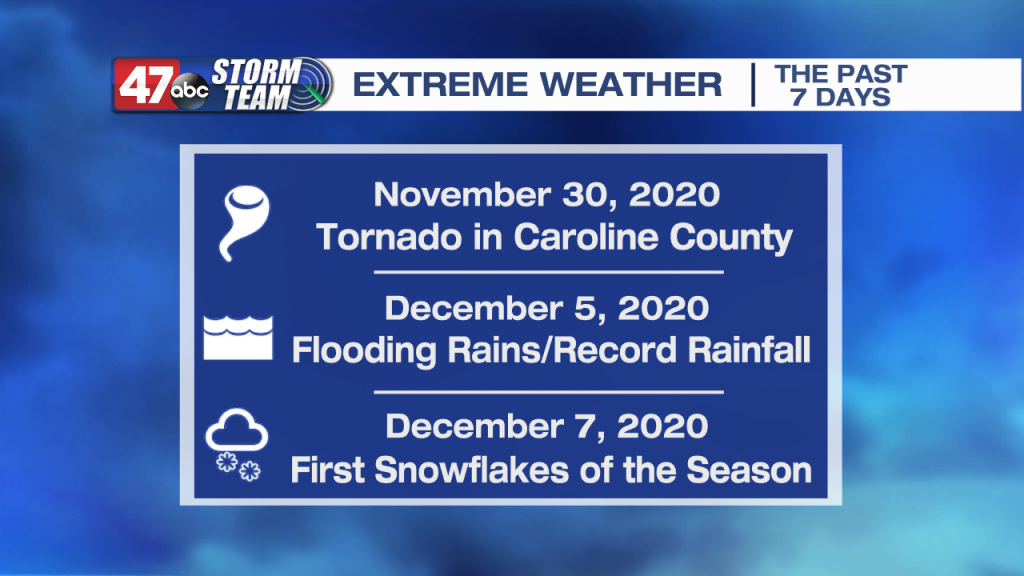 47 abc STORM TEAM EXTREME WEATHER | THE PAST 7 DAYS

November 30, 2020
Tornado in Caroline County

December 5, 2020
Flooding Rains/Record Rainfall

December 7, 2020
First Snowflakes of the Season